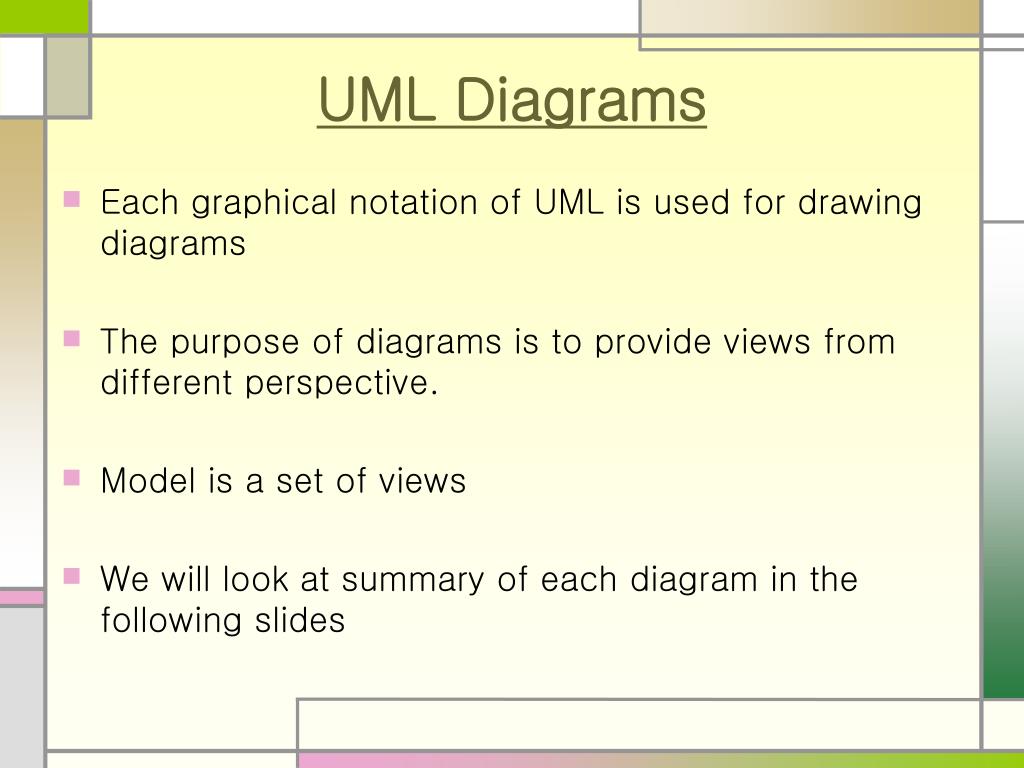 UML Diagrams

Each graphical notation of UML is used for drawing diagrams

The purpose of diagrams is to provide views from different perspective.

Model is a set of views

We will look at summary of each diagram in the following slides